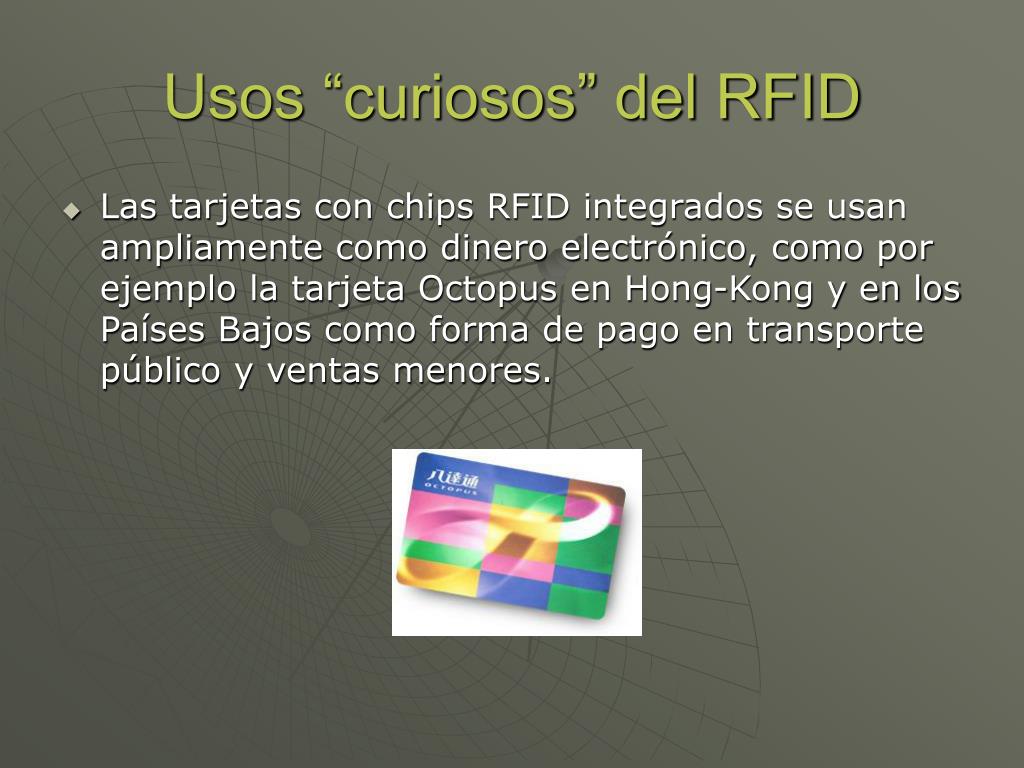 Usos “curiosos” del RFID

Las tarjetas con chips RFID integrados se usan ampliamente como dinero electrónico, como por ejemplo la tarjeta Octopus en Hong-Kong y en los Países Bajos como forma de pago en transporte público y ventas menores.

八達通
OCTOPUS